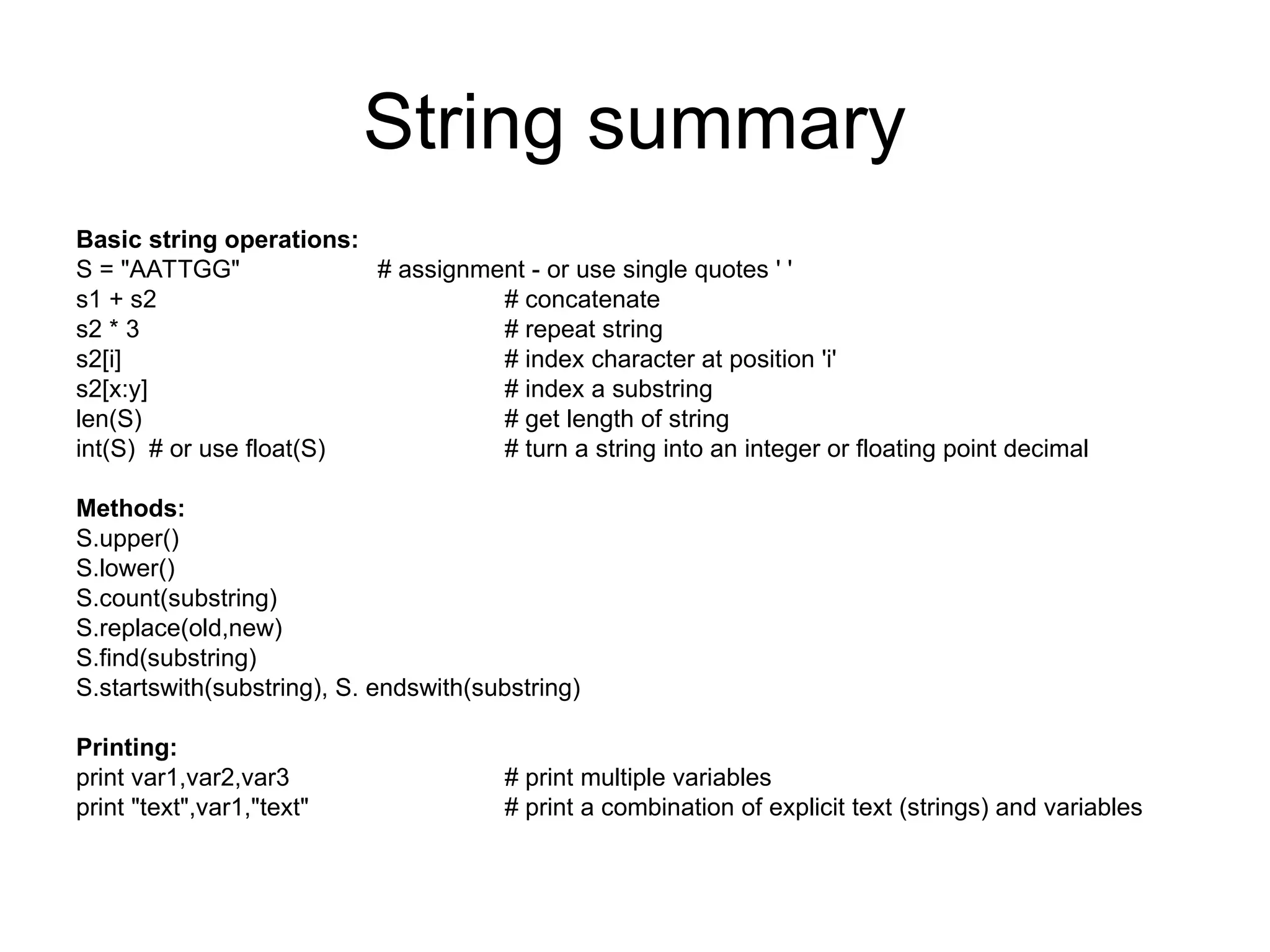 String summary

**Basic string operations:**
S = "AATTGG" # assignment - or use single quotes ' '
s1 + s2 # concatenate
s2 * 3 # repeat string
s2[i] # index character at position 'i'
s2[x:y] # index a substring
len(S) # get length of string
int(S) # or use float(S) # turn a string into an integer or floating point decimal

**Methods:**
S.upper()
S.lower()
S.count(substring)
S.replace(old,new)
S.find(substring)
S.startswith(substring), S. endswith(substring)

**Printing:**
print var1,var2,var3 # print multiple variables
print "text",var1,"text" # print a combination of explicit text (strings) and variables